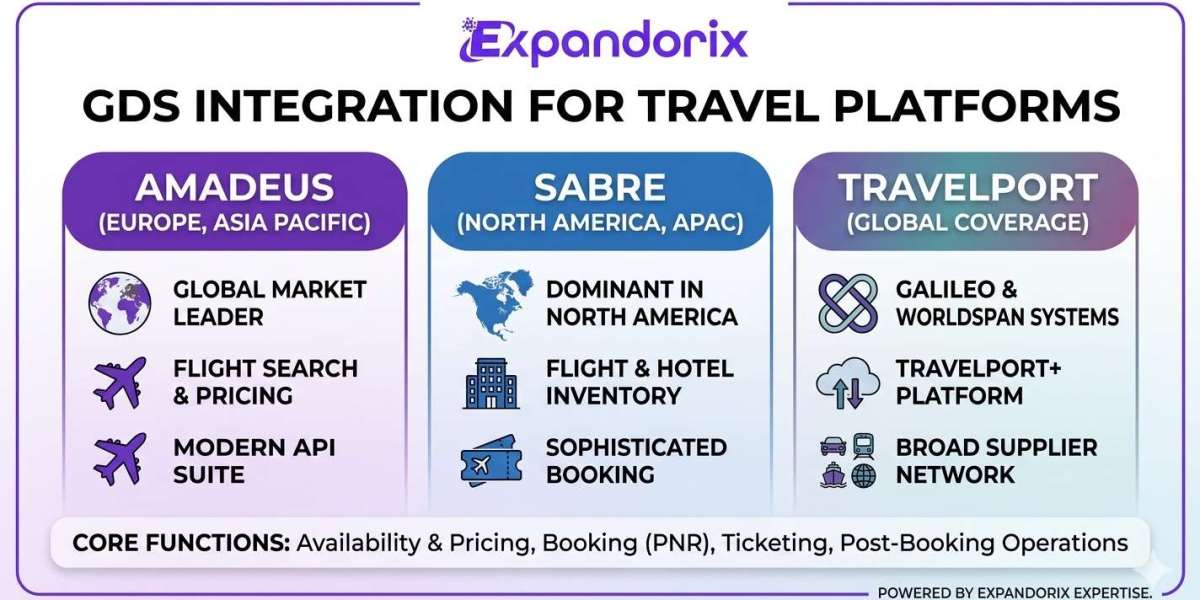 Expandorix

GDS INTEGRATION FOR TRAVEL PLATFORMS

AMADEUS
(EUROPE, ASIA PACIFIC)

GLOBAL MARKET LEADER

FLIGHT SEARCH & PRICING

MODERN API SUITE

SABRE
(NORTH AMERICA, APAC)

DOMINANT IN NORTH AMERICA

FLIGHT & HOTEL INVENTORY

SOPHISTICATED BOOKING

TRAVELPORT
(GLOBAL COVERAGE)

GALILEO & WORLDSPAN SYSTEMS

TRAVELPORT+ PLATFORM

BROAD SUPPLIER NETWORK

CORE FUNCTIONS: Availability & Pricing, Booking (PNR), Ticketing, Post-Booking Operations

POWERED BY EXPANDORIX EXPERTISE.